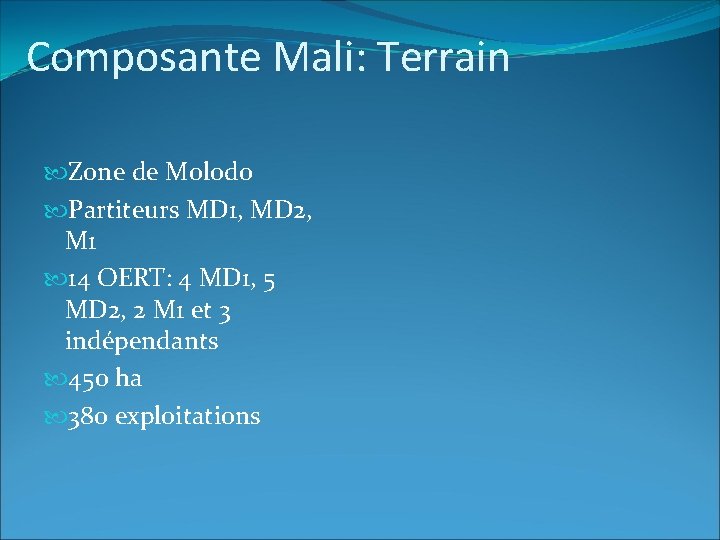 Composante Mali: Terrain

Zone de Molodo
Partiteurs MD1, MD2, M1
14 OERT: 4 MD1, 5 MD2, 2 M1 et 3 indépendants
450 ha
380 exploitations